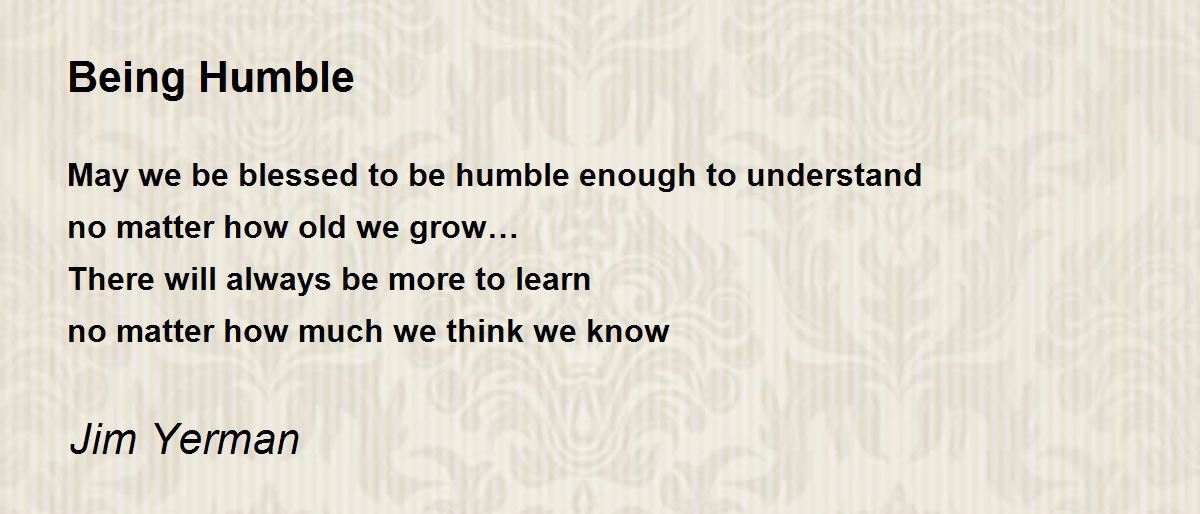 Being Humble

May we be blessed to be humble enough to understand
no matter how old we grow…
There will always be more to learn
no matter how much we think we know

Jim Yerman